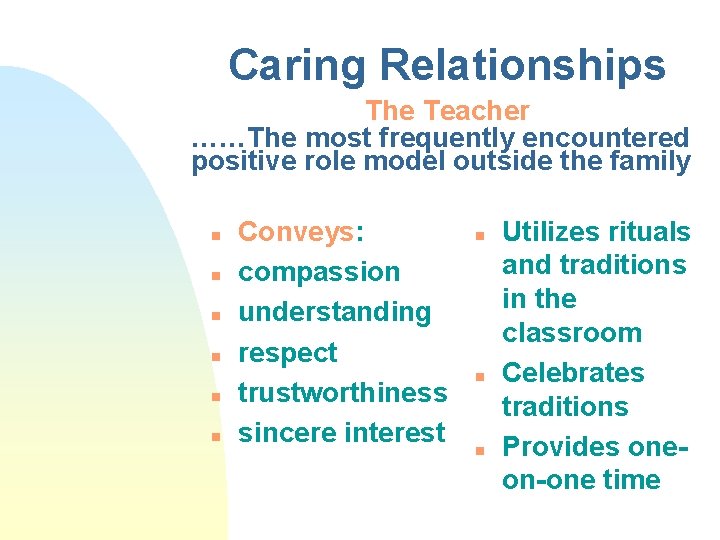 Caring Relationships

The Teacher

……The most frequently encountered positive role model outside the family

- Conveys:
- compassion
- understanding
- respect
- trustworthiness
- sincere interest

- Utilizes rituals and traditions in the classroom
- Celebrates traditions
- Provides one-on-one time